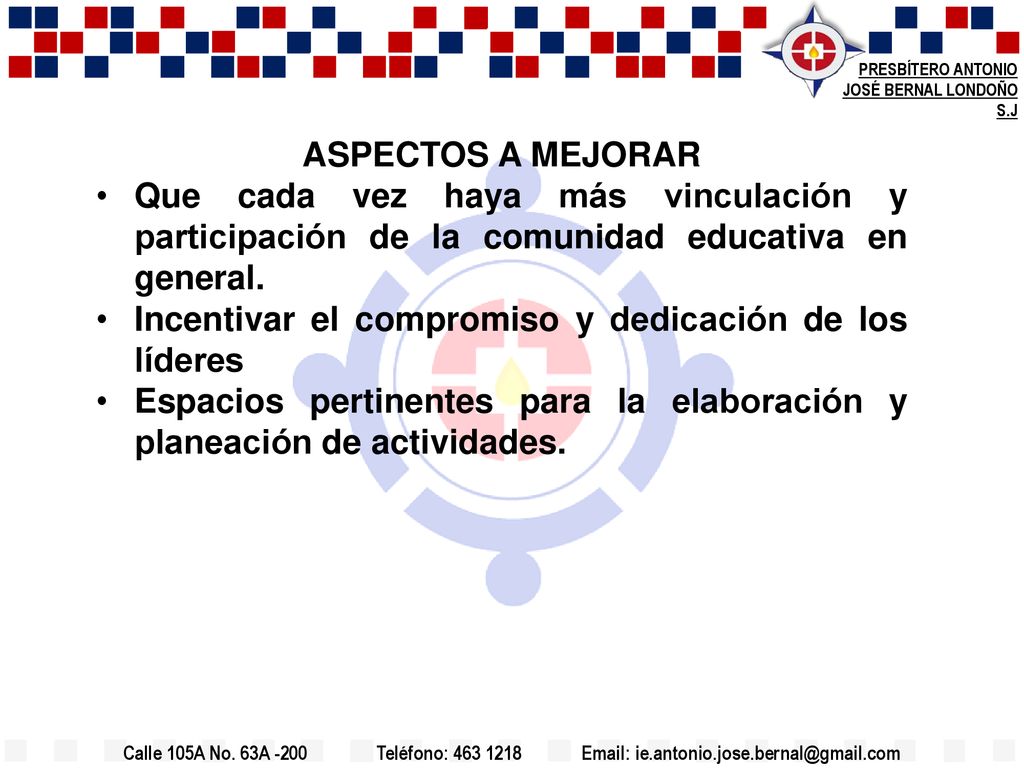 PRESBÍTERO ANTONIO JOSÉ BERNAL LONDOÑO S.J

ASPECTOS A MEJORAR

• Que cada vez haya más vinculación y participación de la comunidad educativa en general.
• Incentivar el compromiso y dedicación de los líderes
• Espacios pertinentes para la elaboración y planeación de actividades.

Calle 105A No. 63A -200 Teléfono: 463 1218 Email: ie.antonio.jose.bernal@gmail.com